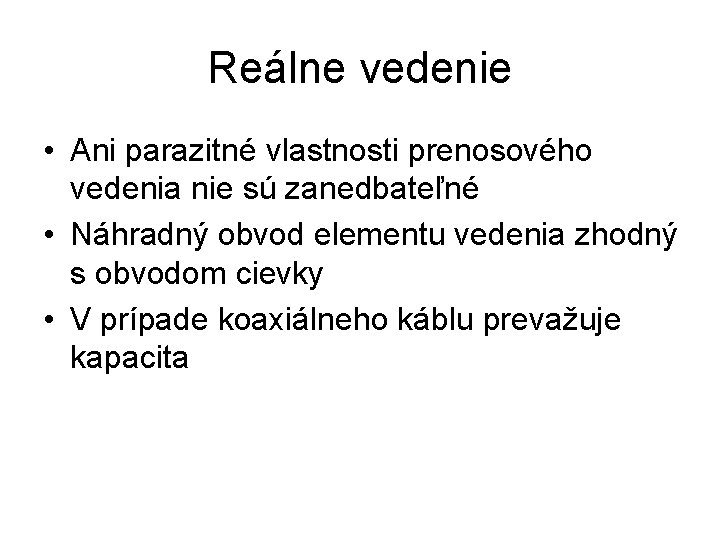 Reálne vedenie

• Ani parazitné vlastnosti prenosového vedenia nie sú zanedbateľné
• Náhradný obvod elementu vedenia zhodný s obvodom cievky
• V prípade koaxiálneho káblu prevažuje kapacita